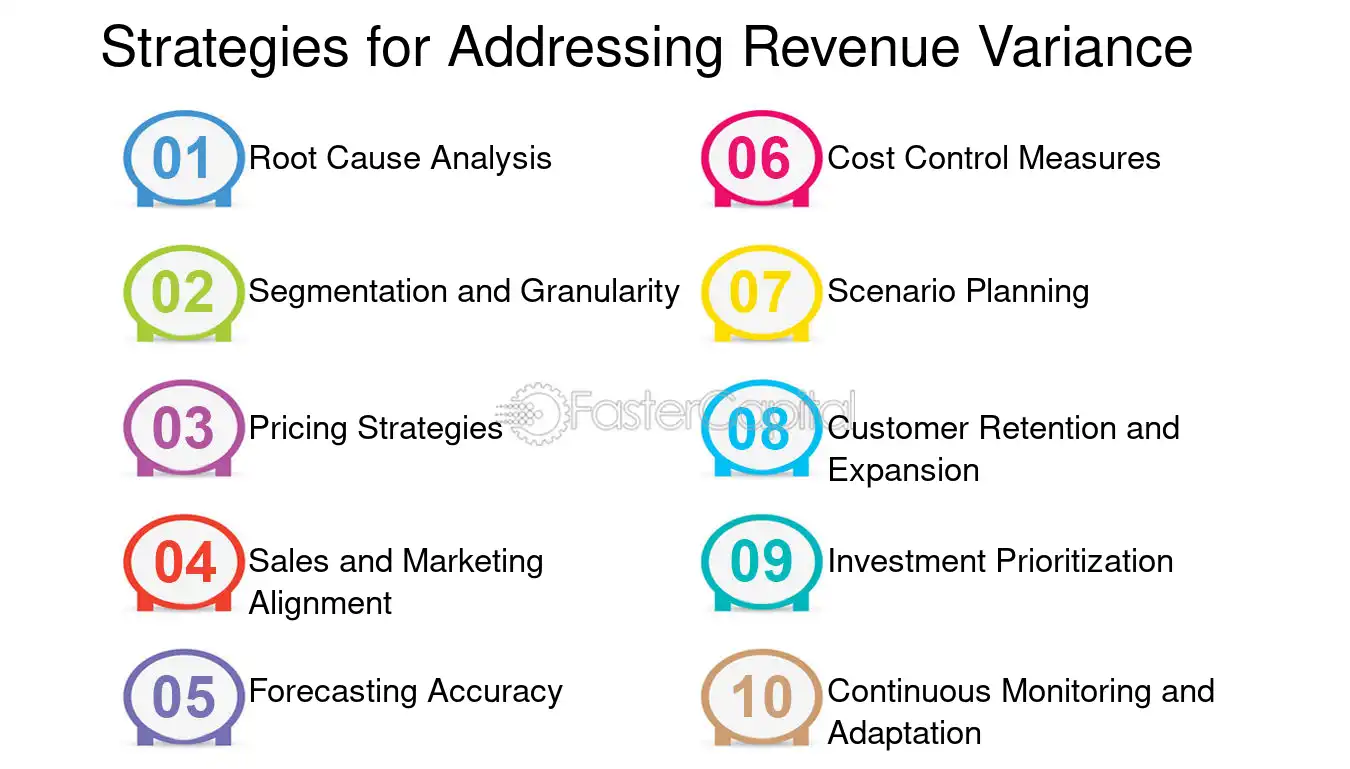 Strategies for Addressing Revenue Variance

01 Root Cause Analysis

02 Segmentation and Granularity

03 Pricing Strategies

04 Sales and Marketing Alignment

05 Forecasting Accuracy

06 Cost Control Measures

07 Scenario Planning

08 Customer Retention and Expansion

09 Investment Prioritization

10 Continuous Monitoring and Adaptation

FasterCapital